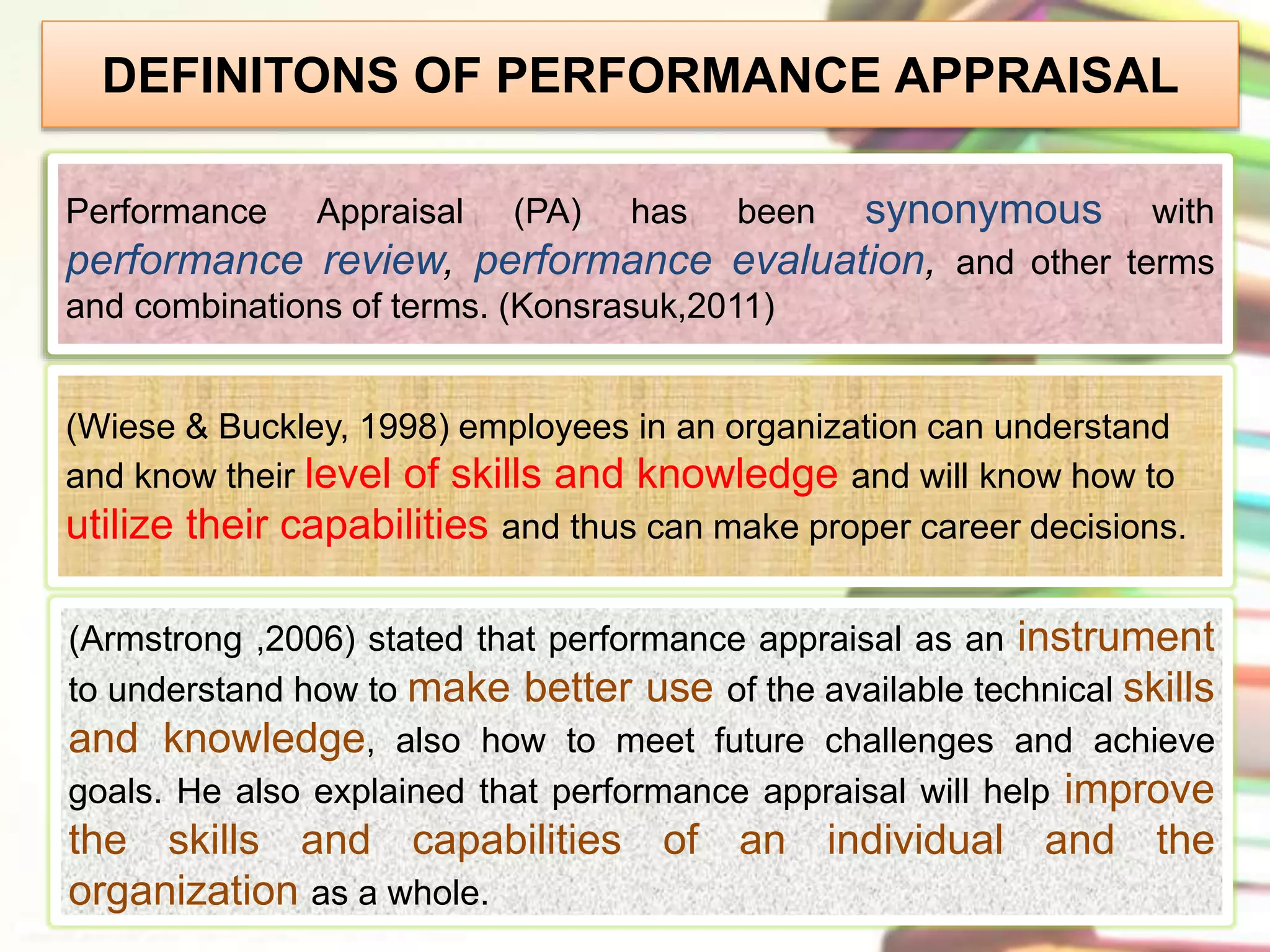 DEFINITONS OF PERFORMANCE APPRAISAL

Performance Appraisal (PA) has been synonymous with performance review, performance evaluation, and other terms and combinations of terms. (Konsrasuk,2011)

(Wiese & Buckley, 1998) employees in an organization can understand and know their level of skills and knowledge and will know how to utilize their capabilities and thus can make proper career decisions.

(Armstrong ,2006) stated that performance appraisal as an instrument to understand how to make better use of the available technical skills and knowledge, also how to meet future challenges and achieve goals. He also explained that performance appraisal will help improve the skills and capabilities of an individual and the organization as a whole.